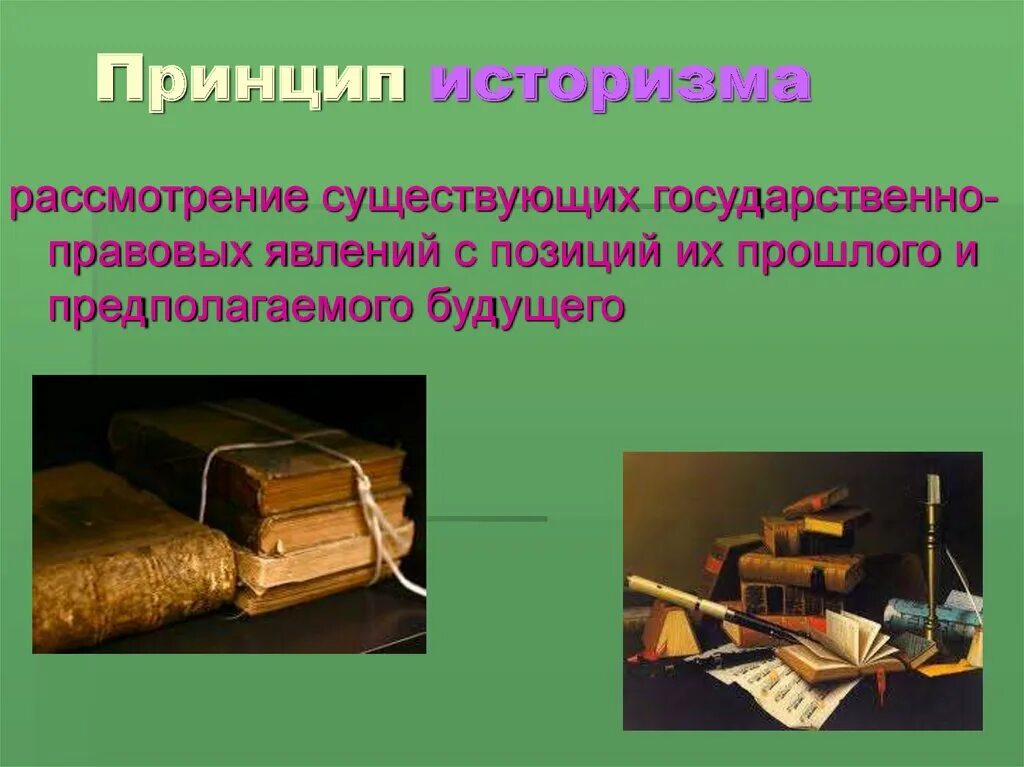 Принцип историзма

рассмотрение существующих государственно-правовых явлений с позиций их прошлого и предполагаемого будущего